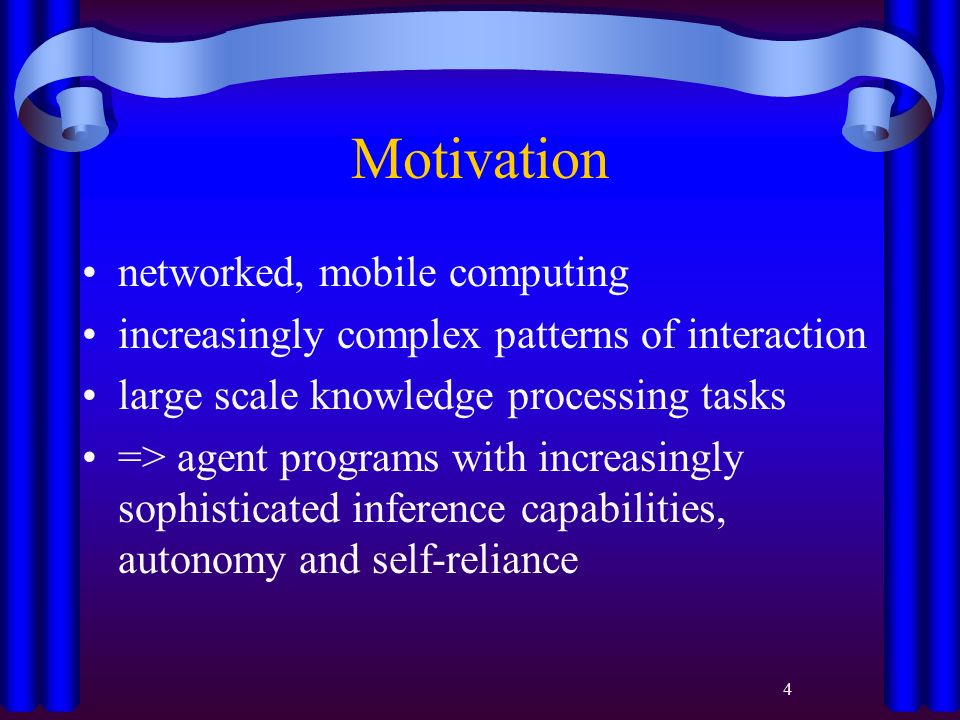 Motivation

• networked, mobile computing
• increasingly complex patterns of interaction
• large scale knowledge processing tasks
• => agent programs with increasingly sophisticated inference capabilities, autonomy and self-reliance

4